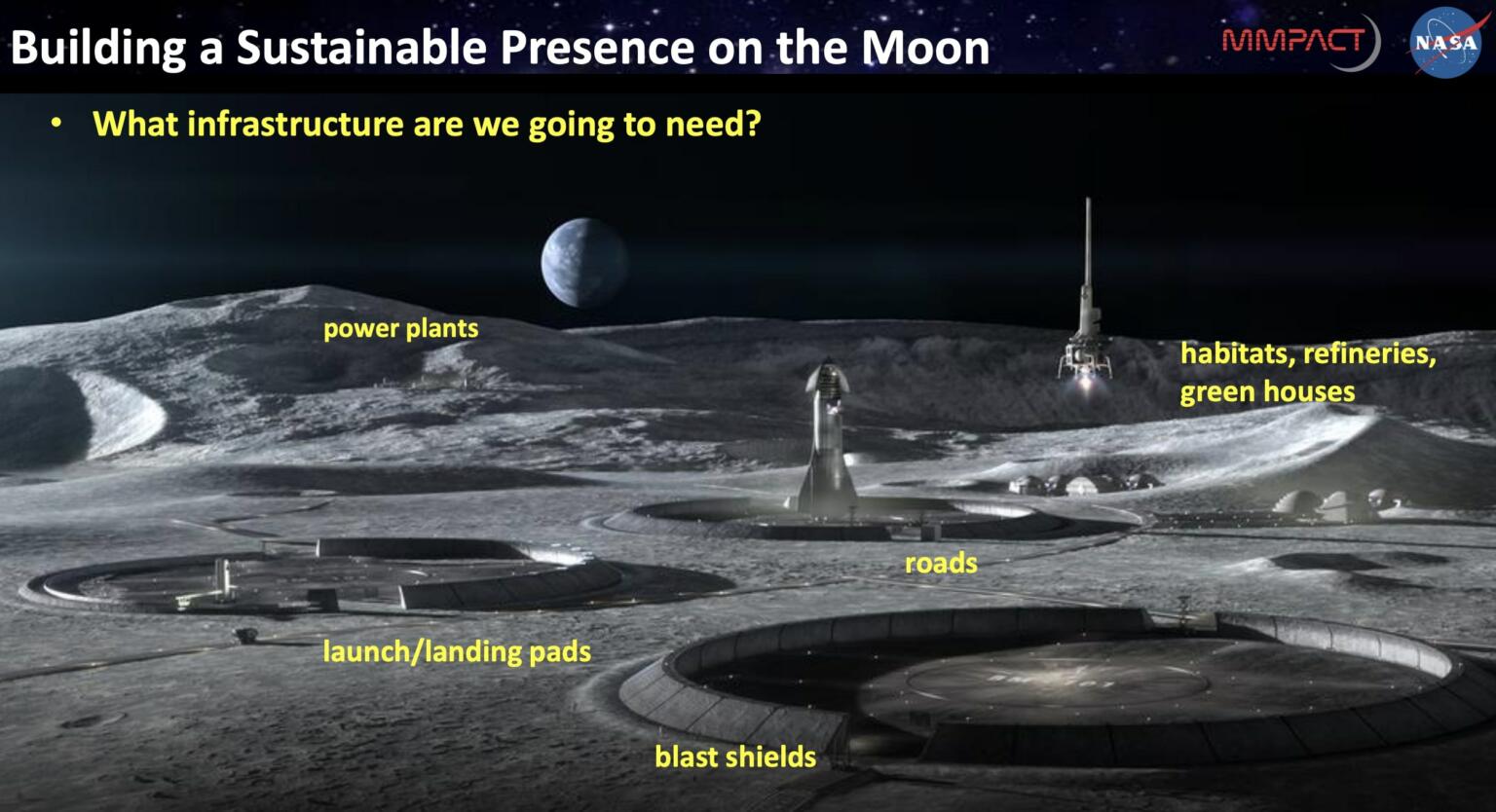 Building a Sustainable Presence on the Moon

MMPACT

NASA

• What infrastructure are we going to need?

power plants

habitats, refineries, green houses

roads

launch/landing pads

blast shields